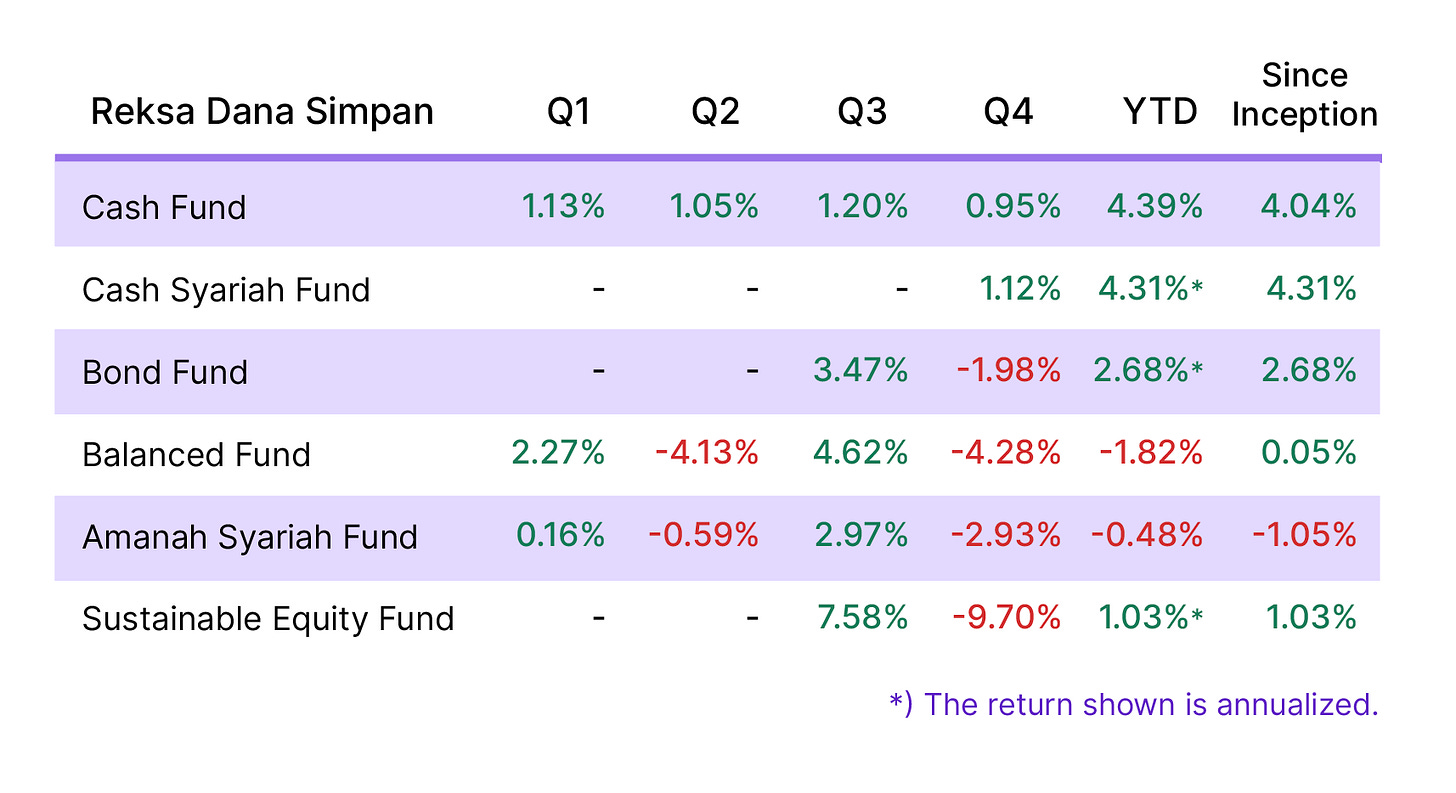 | Reksa Dana Simpan | Q1 | Q2 | Q3 | Q4 | YTD | Since Inception |
|---|---|---|---|---|---|---|
| Cash Fund | 1.13% | 1.05% | 1.20% | 0.95% | 4.39% | 4.04% |
| Cash Syariah Fund | - | - | - | 1.12% | 4.31%* | 4.31% |
| Bond Fund | - | - | 3.47% | -1.98% | 2.68%* | 2.68% |
| Balanced Fund | 2.27% | -4.13% | 4.62% | -4.28% | -1.82% | 0.05% |
| Amanah Syariah Fund | 0.16% | -0.59% | 2.97% | -2.93% | -0.48% | -1.05% |
| Sustainable Equity Fund | - | - | 7.58% | -9.70% | 1.03%* | 1.03% |

*) The return shown is annualized.